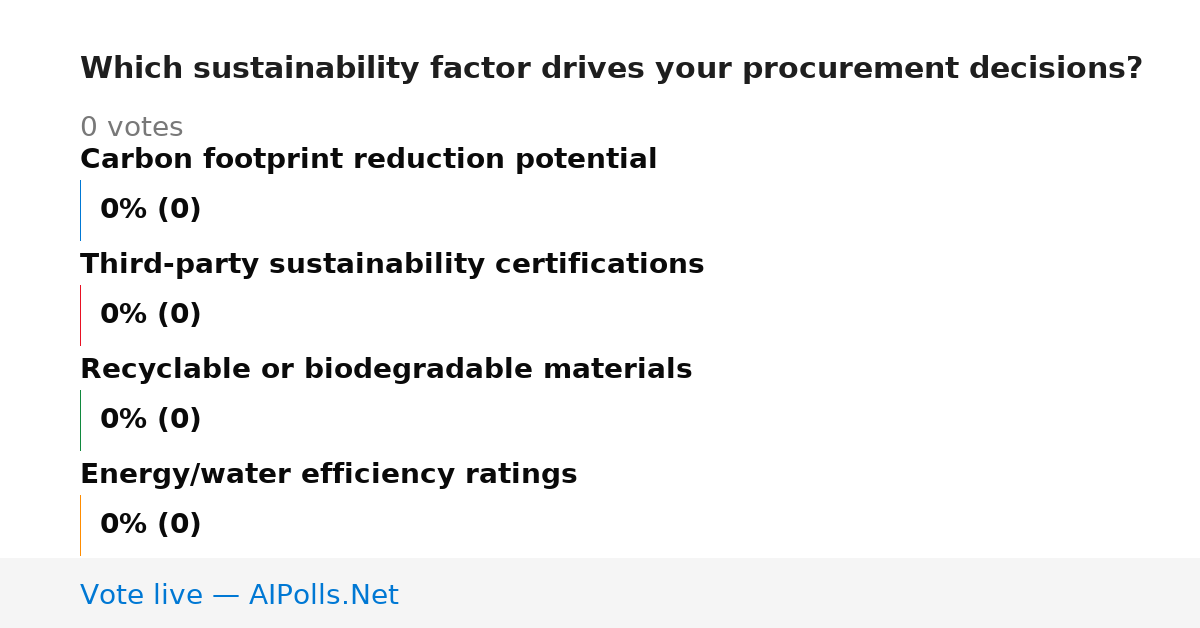 Which sustainability factor drives your procurement decisions?

0 votes

Carbon footprint reduction potential

0% (0)

Third-party sustainability certifications

0% (0)

Recyclable or biodegradable materials

0% (0)

Energy/water efficiency ratings

0% (0)

Vote live — AIPolls.Net